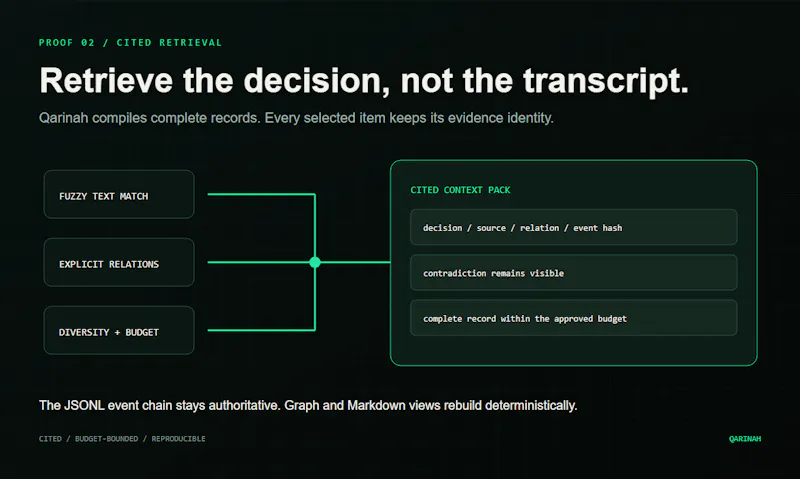 PROOF 02 / CITED RETRIEVAL

Retrieve the decision, not the transcript.

Qarinah compiles complete records. Every selected item keeps its evidence identity.

FUZZY TEXT MATCH

EXPLICIT RELATIONS

DIVERSITY + BUDGET

CITED CONTEXT PACK

decision / source / relation / event hash

contradiction remains visible

complete record within the approved budget

The JSONL event chain stays authoritative. Graph and Markdown views rebuild deterministically.

CITED / BUDGET-BOUNDED / REPRODUCIBLE

QARINAH